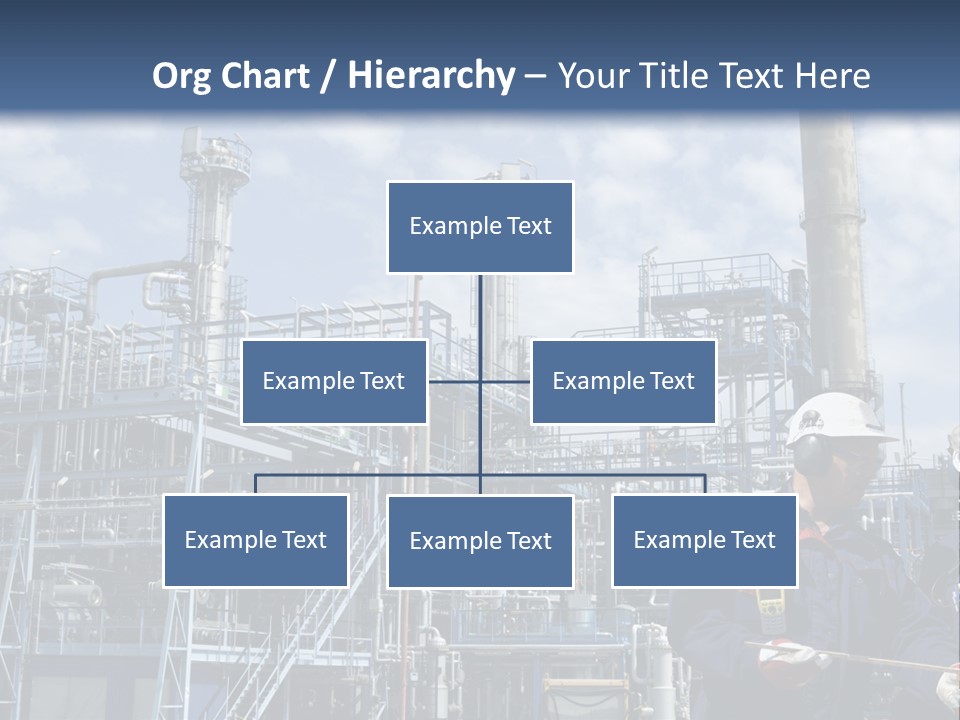 Org Chart / Hierarchy – Your Title Text Here

Example Text

Example Text

Example Text

Example Text

Example Text

Example Text